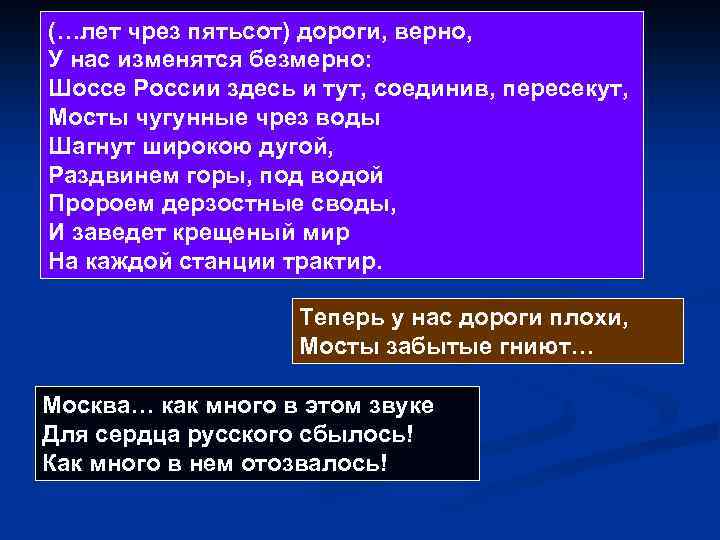 (…лет чрез пятьсот) дороги, верно,
У нас изменятся безмерно:
Шоссе России здесь и тут, соединив, пересекут,
Мосты чугунные чрез воды
Шагнут широкою дугой,
Раздвинем горы, под водой
Пророем дерзостные своды,
И заведет крещеный мир
На каждой станции трактир.

Теперь у нас дороги плохи,
Мосты забытые гниют…

Москва… как много в этом звуке
Для сердца русского сбылось!
Как много в нем отозвалось!